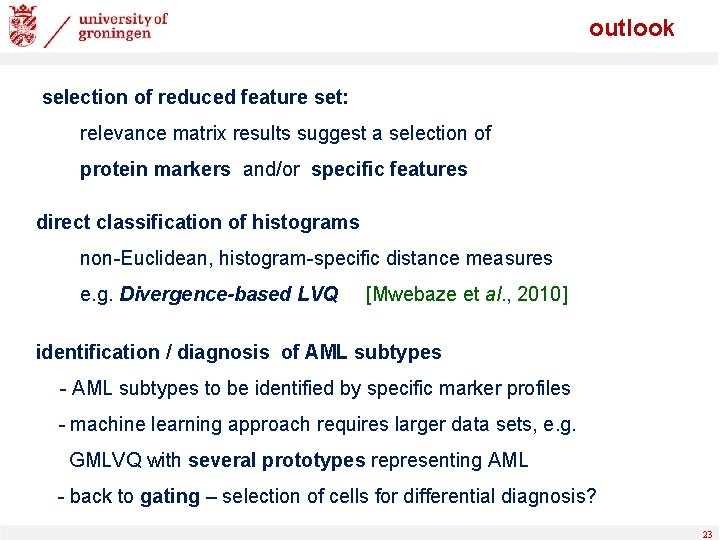 university of groningen

outlook

selection of reduced feature set:

relevance matrix results suggest a selection of

protein markers and/or specific features

direct classification of histograms

non-Euclidean, histogram-specific distance measures

e.g. Divergence-based LVQ [Mwebaze et al., 2010]

identification / diagnosis of AML subtypes

- AML subtypes to be identified by specific marker profiles

- machine learning approach requires larger data sets, e.g.

GMLVQ with several prototypes representing AML

- back to gating – selection of cells for differential diagnosis?

23